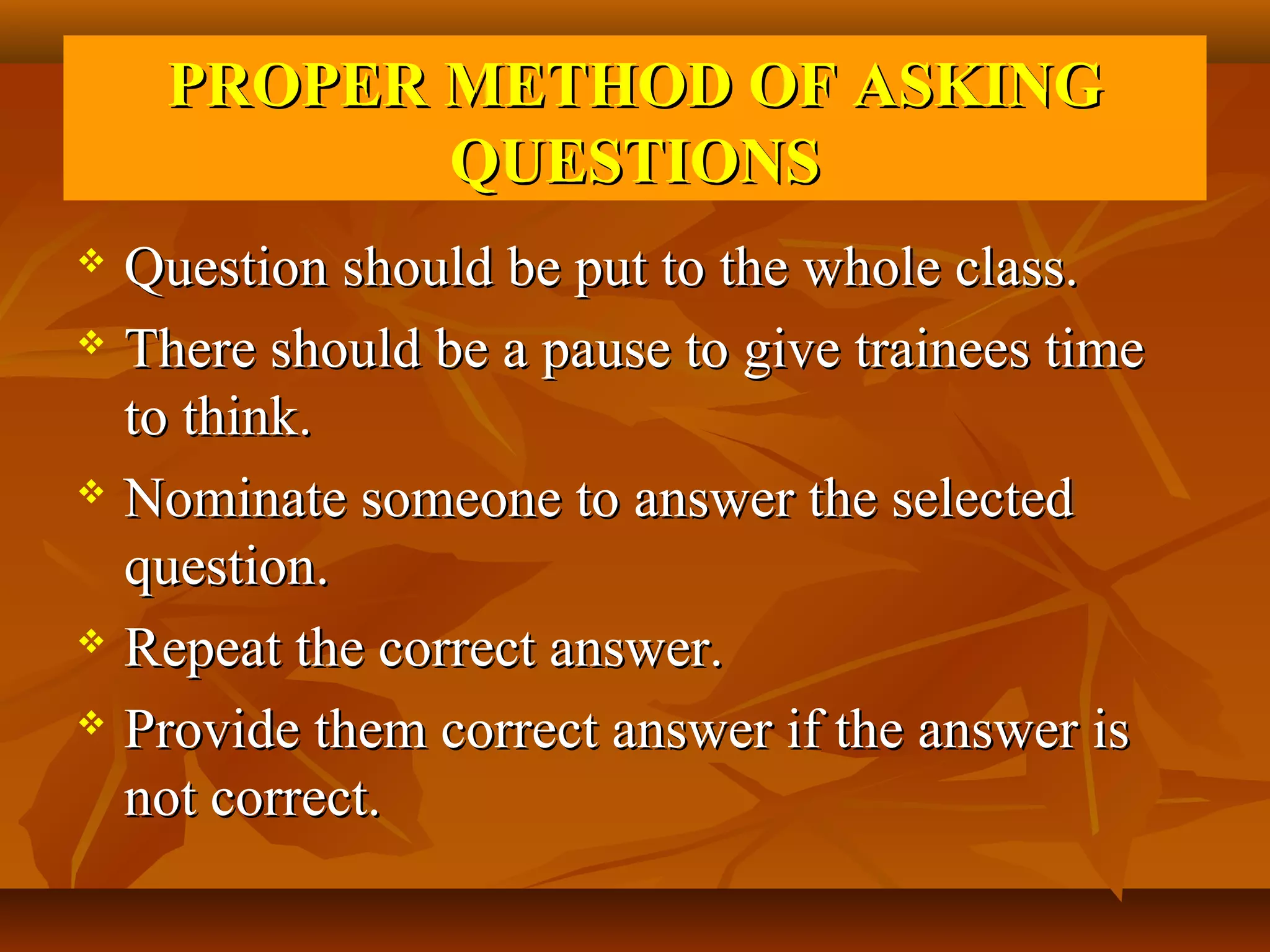 PROPER METHOD OF ASKING QUESTIONS

❖ Question should be put to the whole class.

❖ There should be a pause to give trainees time to think.

❖ Nominate someone to answer the selected question.

❖ Repeat the correct answer.

❖ Provide them correct answer if the answer is not correct.